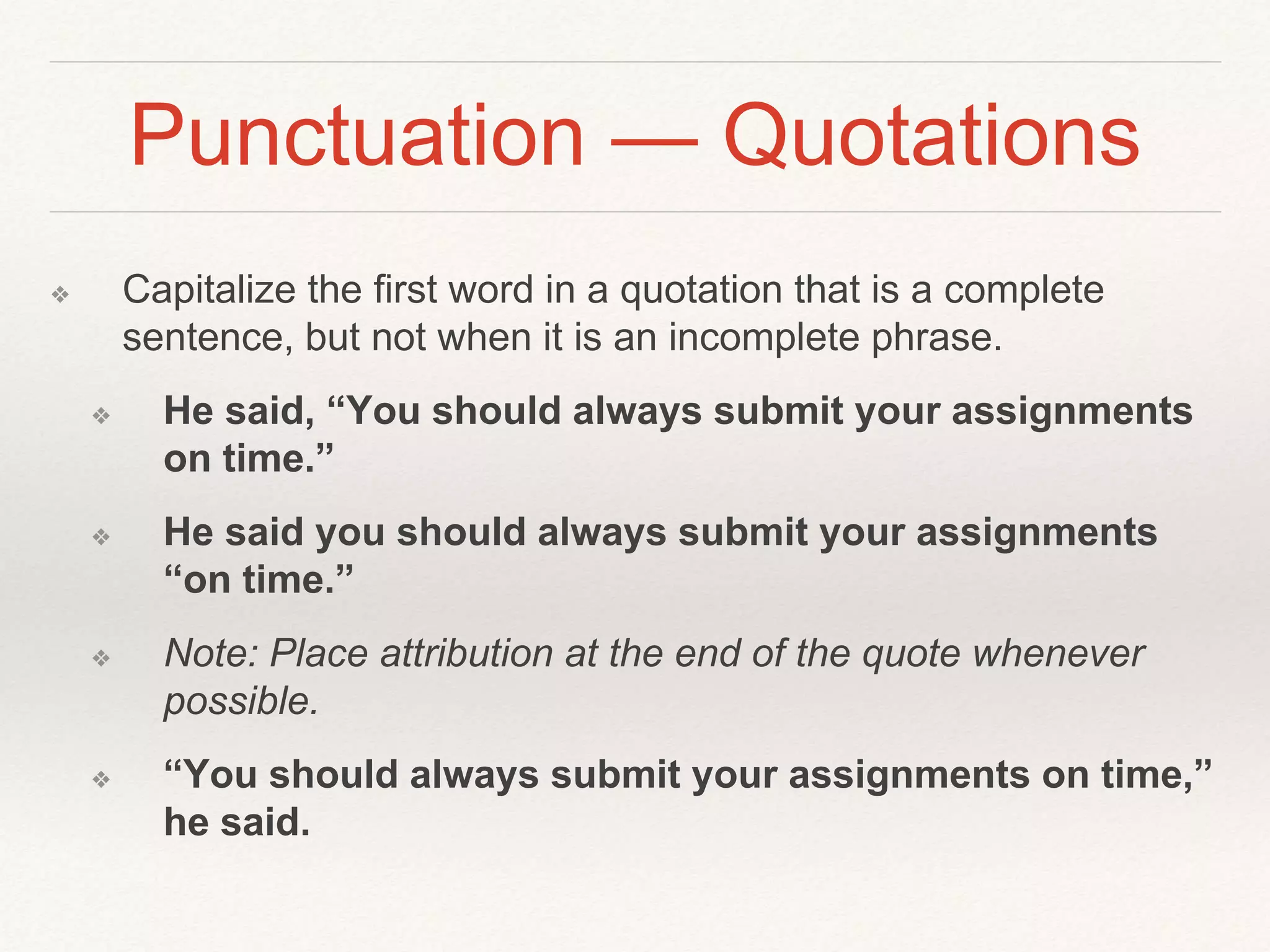 Punctuation — Quotations

❖ Capitalize the first word in a quotation that is a complete sentence, but not when it is an incomplete phrase.

❖ He said, “You should always submit your assignments on time.”

❖ He said you should always submit your assignments “on time.”

❖ Note: Place attribution at the end of the quote whenever possible.

❖ “You should always submit your assignments on time,” he said.